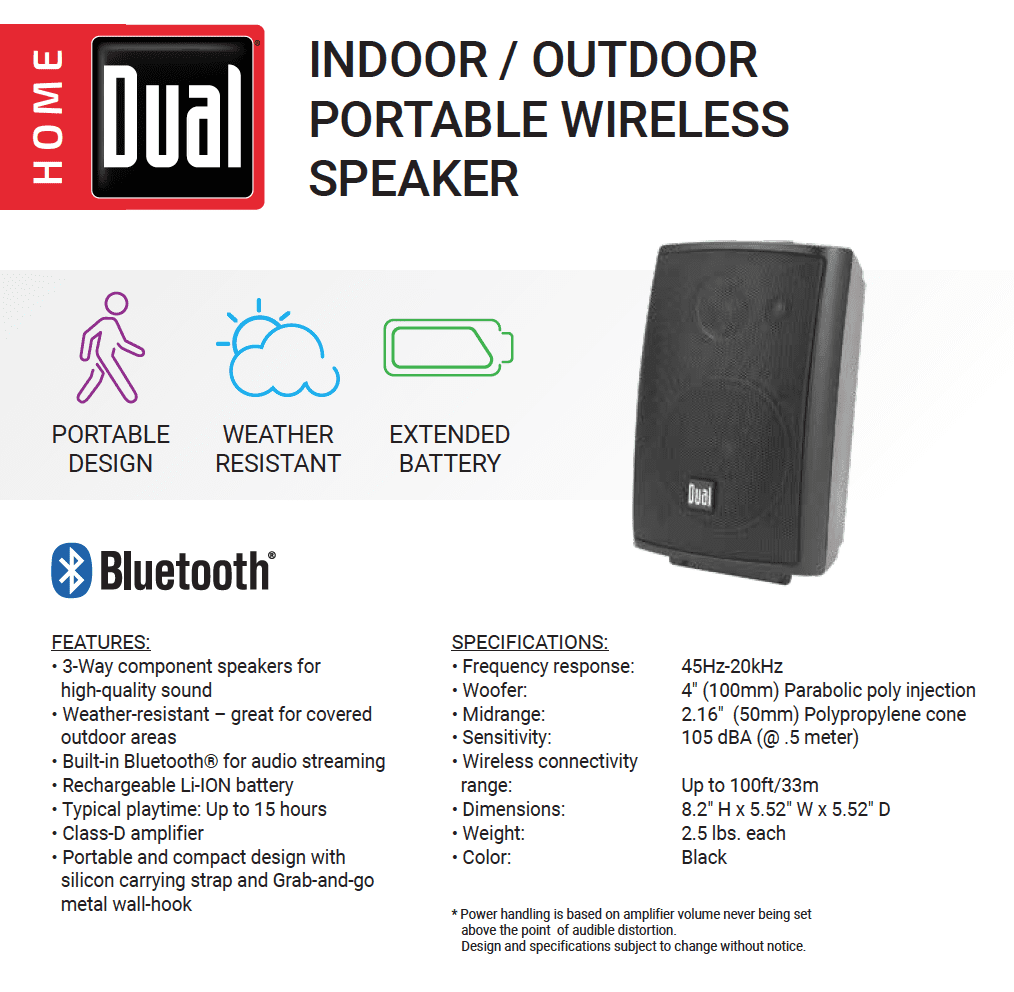 HOME Dual

INDOOR / OUTDOOR PORTABLE WIRELESS SPEAKER

PORTABLE DESIGN

WEATHER RESISTANT

EXTENDED BATTERY

Dual

Bluetooth®

FEATURES:
• 3-Way component speakers for high-quality sound
• Weather-resistant – great for covered outdoor areas
• Built-in Bluetooth® for audio streaming
• Rechargeable Li-ION battery
• Typical playtime: Up to 15 hours
• Class-D amplifier
• Portable and compact design with silicon carrying strap and Grab-and-go metal wall-hook

SPECIFICATIONS:

| | |
|---|---|
| • Frequency response: | 45Hz-20kHz |
| • Woofer: | 4" (100mm) Parabolic poly injection |
| • Midrange: | 2.16" (50mm) Polypropylene cone |
| • Sensitivity: | 105 dBA (@ .5 meter) |
| • Wireless connectivity range: | Up to 100ft/33m |
| • Dimensions: | 8.2" H x 5.52" W x 5.52" D |
| • Weight: | 2.5 lbs. each |
| • Color: | Black |

* Power handling is based on amplifier volume never being set above the point of audible distortion.
Design and specifications subject to change without notice.